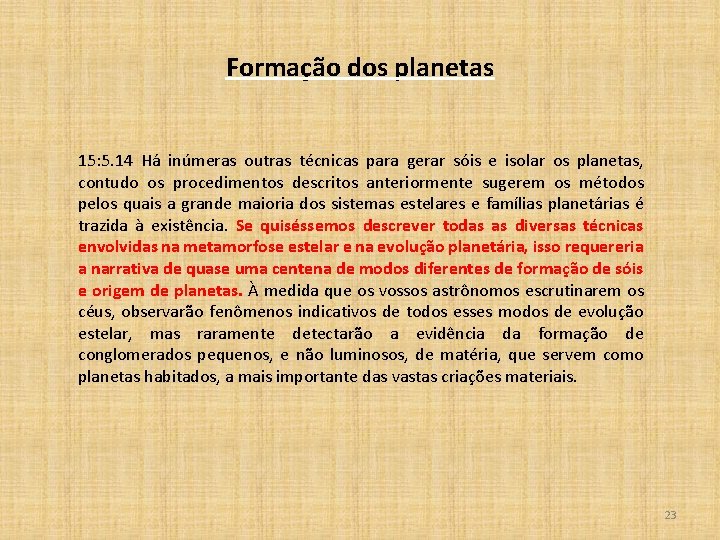 Formação dos planetas

15:5.14 Há inúmeras outras técnicas para gerar sóis e isolar os planetas, contudo os procedimentos descritos anteriormente sugerem os métodos pelos quais a grande maioria dos sistemas estelares e famílias planetárias é trazida à existência. Se quiséssemos descrever todas as diversas técnicas envolvidas na metamorfose estelar e na evolução planetária, isso requereria a narrativa de quase uma centena de modos diferentes de formação de sóis e origem de planetas. À medida que os vossos astrônomos escrutinarem os céus, observarão fenômenos indicativos de todos esses modos de evolução estelar, mas raramente detectarão a evidência da formação de conglomerados pequenos, e não luminosos, de matéria, que servem como planetas habitados, a mais importante das vastas criações materiais.

23